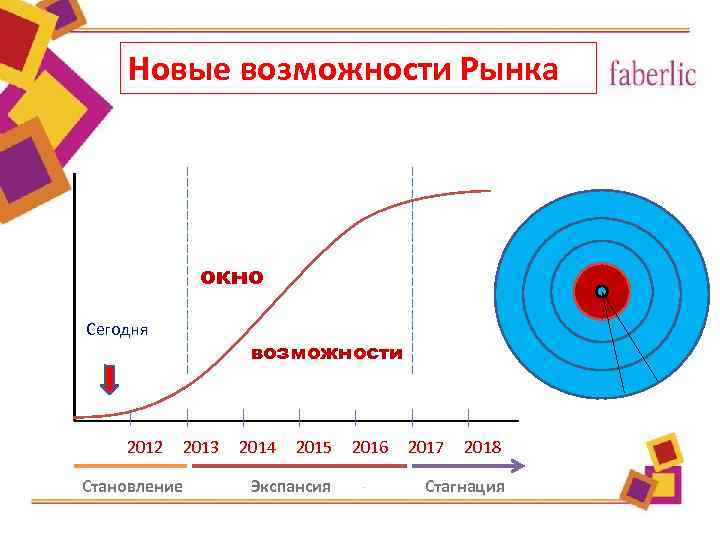 Новые возможности Рынка

faberlic

окно

Сегодня

возможности

2012 2013 2014 2015 2016 2017 2018

Становление Экспансия Стагнация